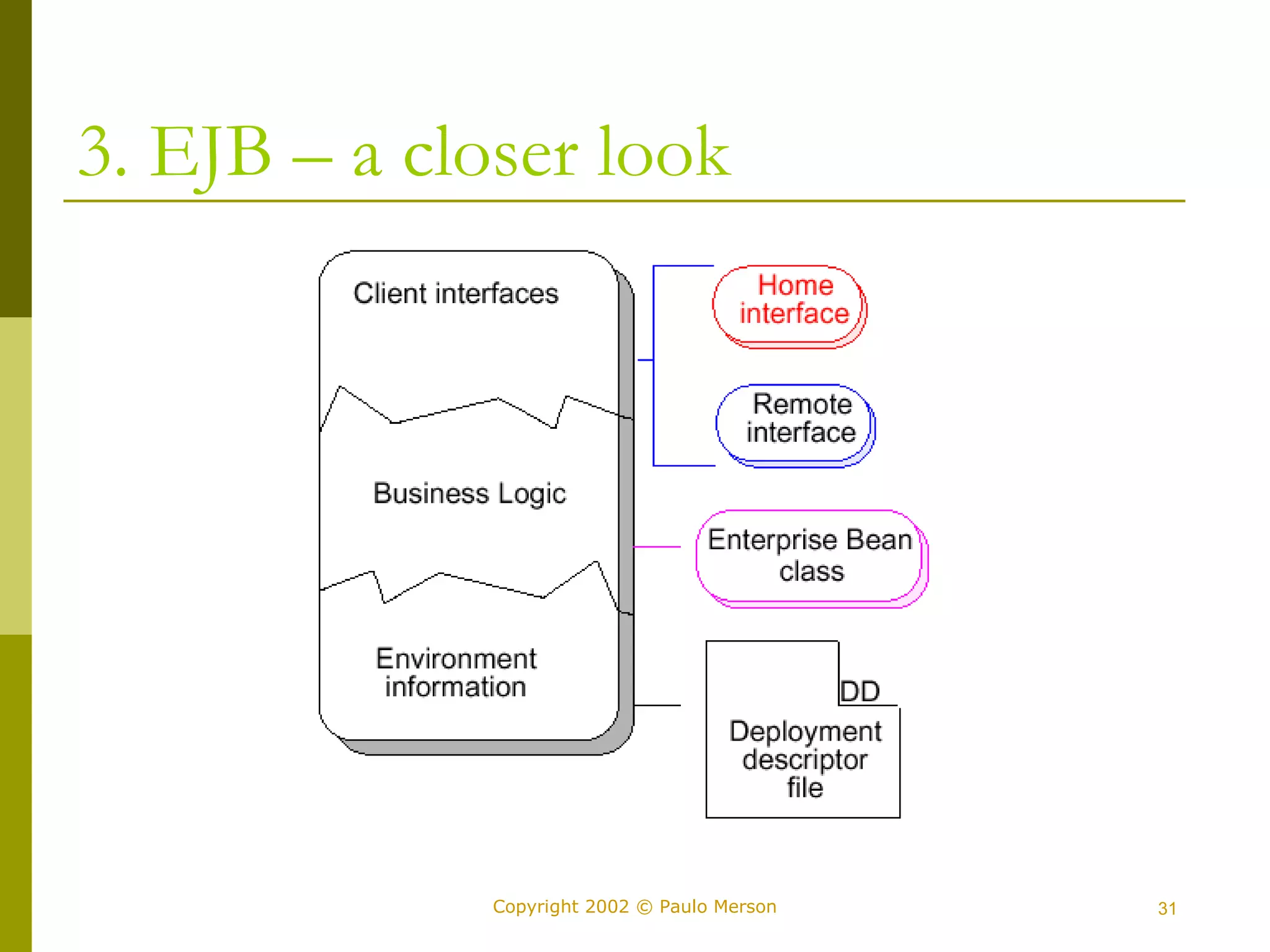 3. EJB – a closer look

Client interfaces

Business Logic

Environment information

Home interface

Remote interface

Enterprise Bean class

DD

Deployment descriptor file

Copyright 2002 © Paulo Merson

31